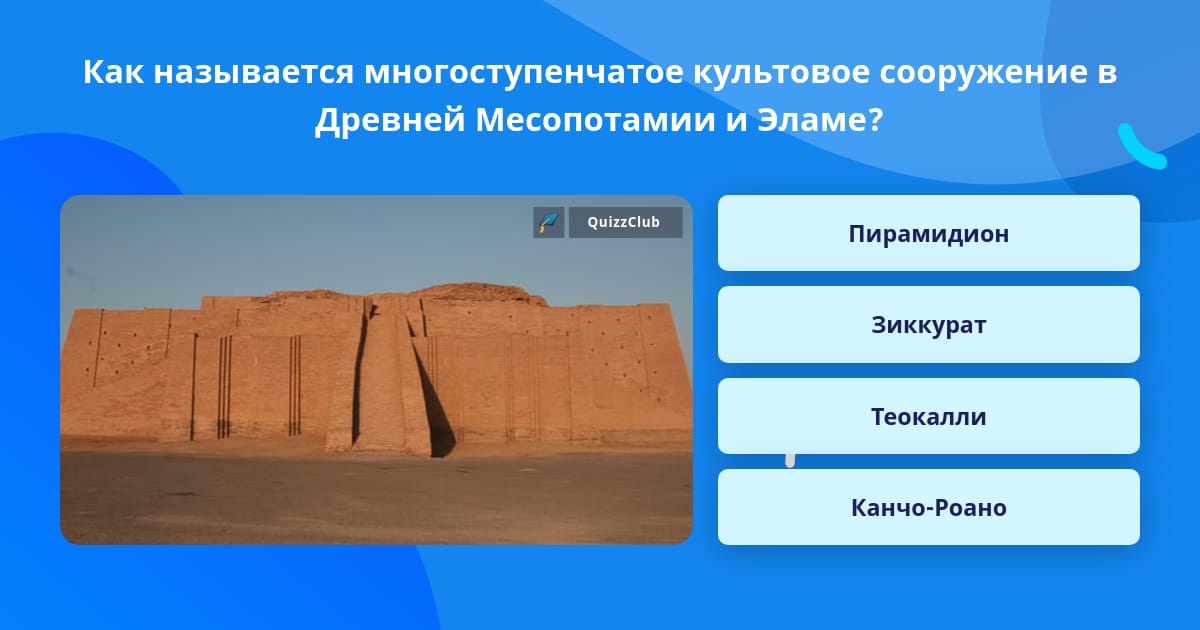 Как называется многоступенчатое культовое сооружение в Древней Месопотамии и Эламе?

QuizzClub

Пирамидион

Зиккурат

Теокалли

Канчо-Роано